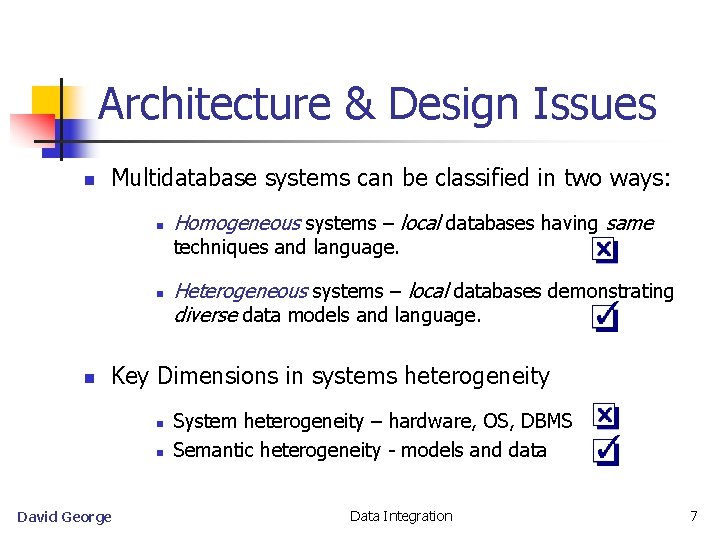 Architecture & Design Issues

Multidatabase systems can be classified in two ways:

Homogeneous systems – local databases having same techniques and language.

Heterogeneous systems – local databases demonstrating diverse data models and language.

Key Dimensions in systems heterogeneity

System heterogeneity – hardware, OS, DBMS

Semantic heterogeneity - models and data

David George

Data Integration

7